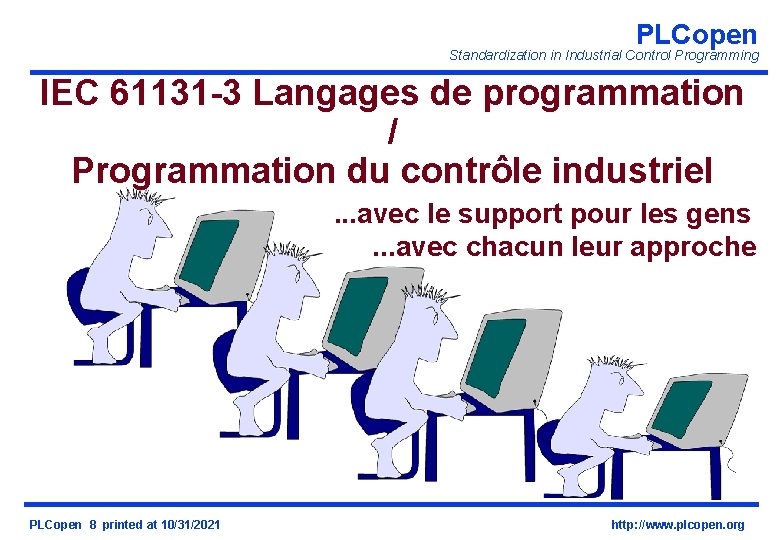 PLCopen
Standardization in Industrial Control Programming

IEC 61131-3 Langages de programmation
/
Programmation du contrôle industriel

...avec le support pour les gens
...avec chacun leur approche

PLCopen 8 printed at 10/31/2021

http://www.plcopen.org